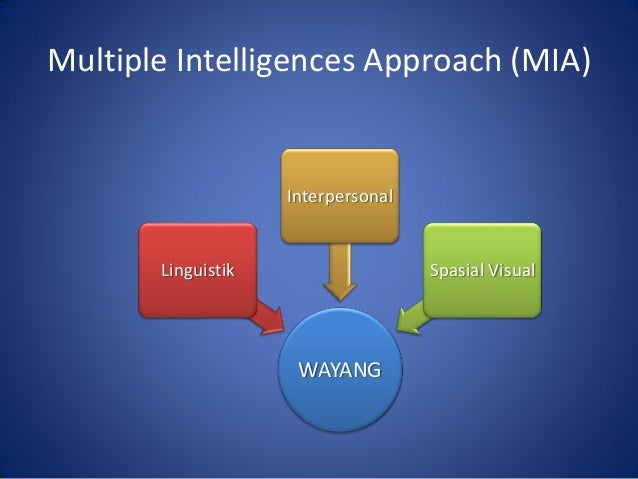 Multiple Intelligences Approach (MIA)

Interpersonal

Linguistik

Spasial Visual

WAYANG